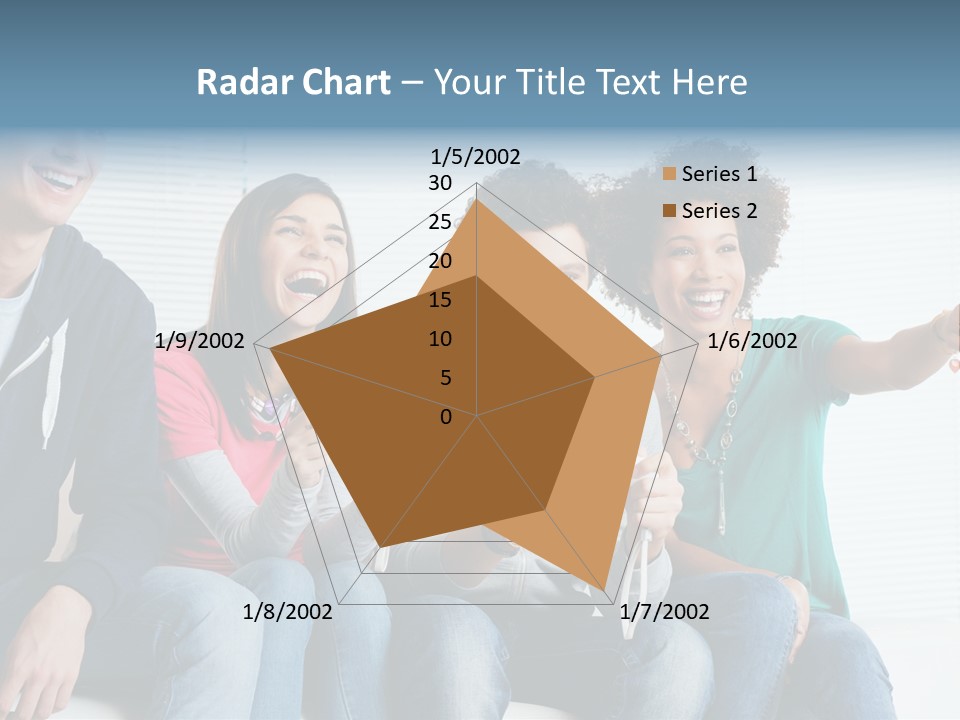 Radar Chart – Your Title Text Here

1/5/2002
30
25
20
15
10
5
0
1/6/2002
1/7/2002
1/8/2002
1/9/2002

Series 1
Series 2